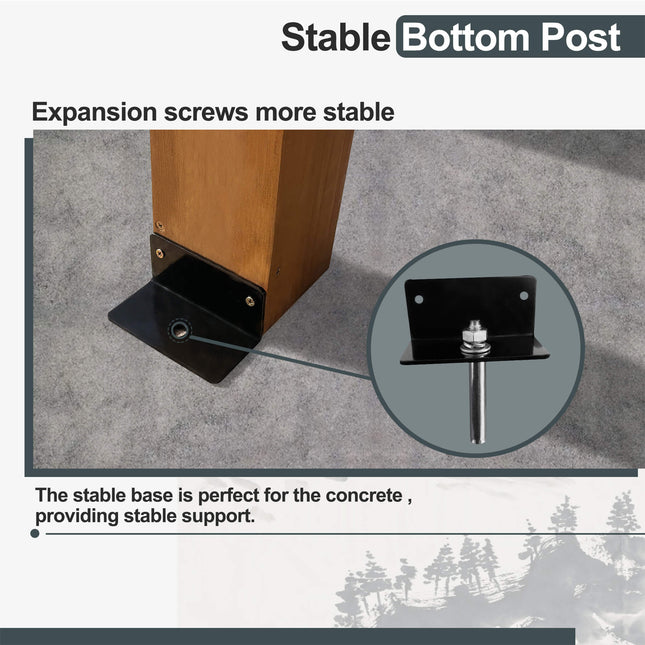 Stable Bottom Post

Expansion screws more stable

The stable base is perfect for the concrete , providing stable support.